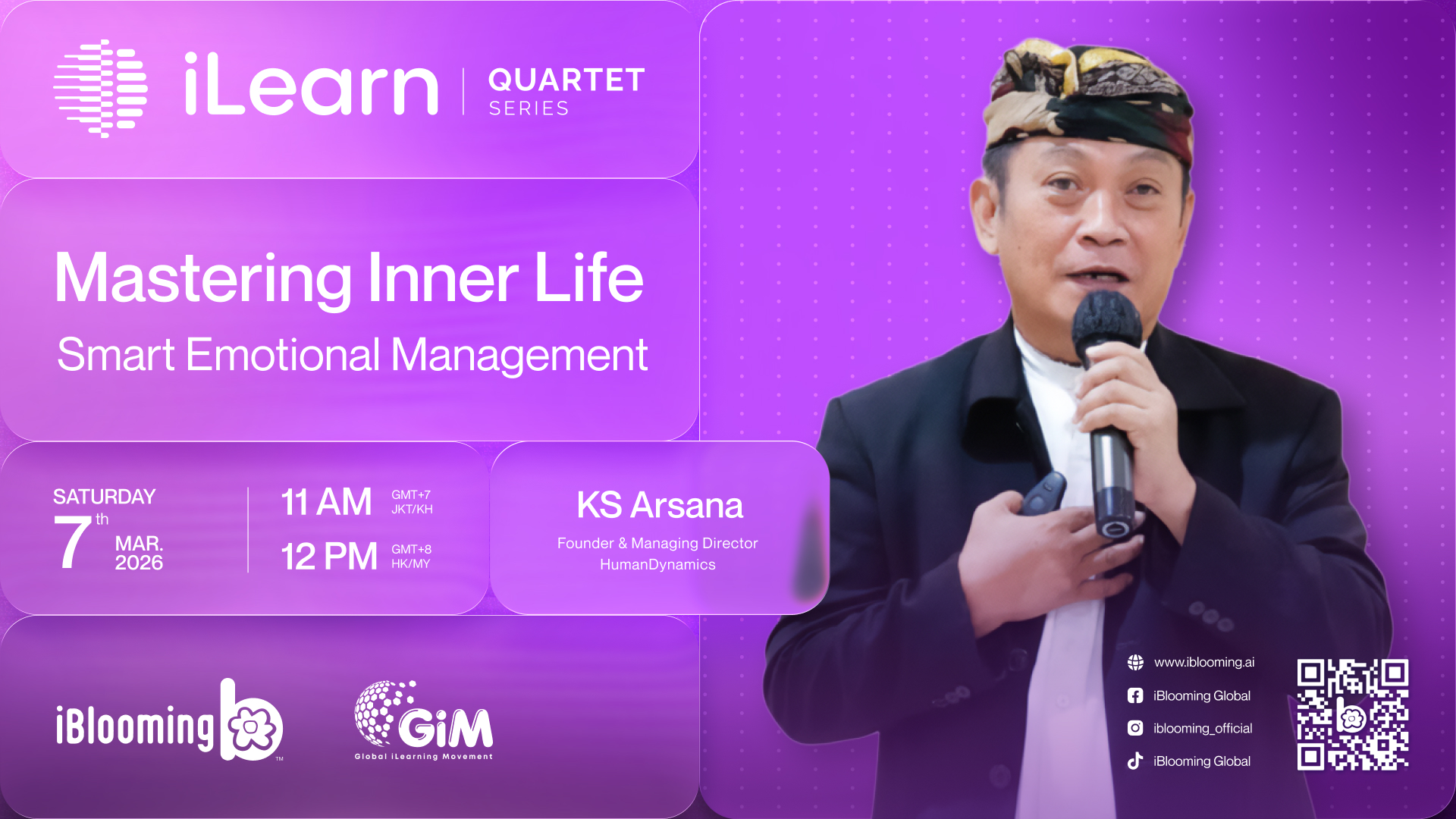 iLearn | QUARTET SERIES

Mastering Inner Life

Smart Emotional Management

SATURDAY
7th MAR. 2026

11 AM GMT+7 JKT/KH
12 PM GMT+8 HK/MY

KS Arsana
Founder & Managing Director
HumanDynamics

iBlooming™

GiM
Global iLearning Movement

www.iblooming.ai
iBlooming Global
iblooming_official
iBlooming Global